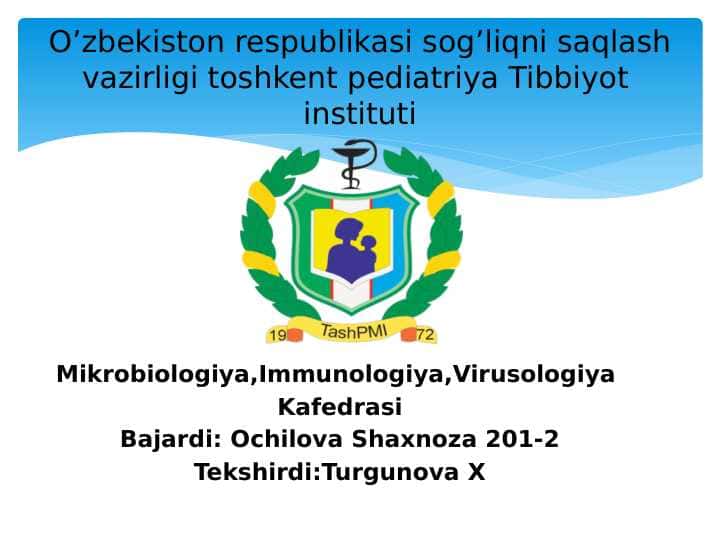 O’zbekiston respublikasi sog’liqni saqlash vazirligi toshkent pediatriya Tibbiyot instituti

19 TashPMI 72

Mikrobiologiya,Immunologiya,Virusologiya Kafedrasi
Bajardi: Ochilova Shaxnoza 201-2
Tekshirdi:Turgunova X